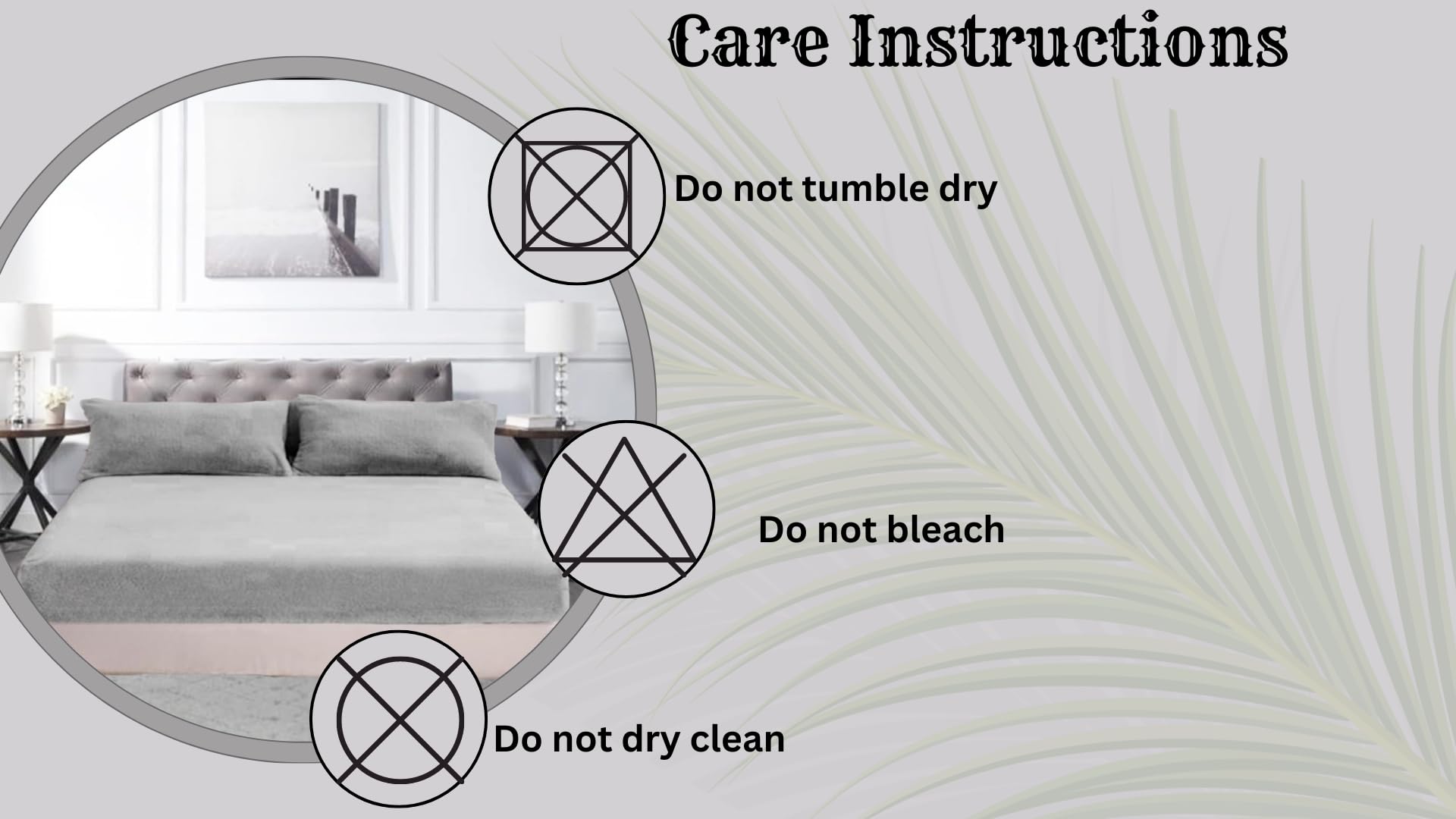 Care Instructions

Do not tumble dry

Do not bleach

Do not dry clean